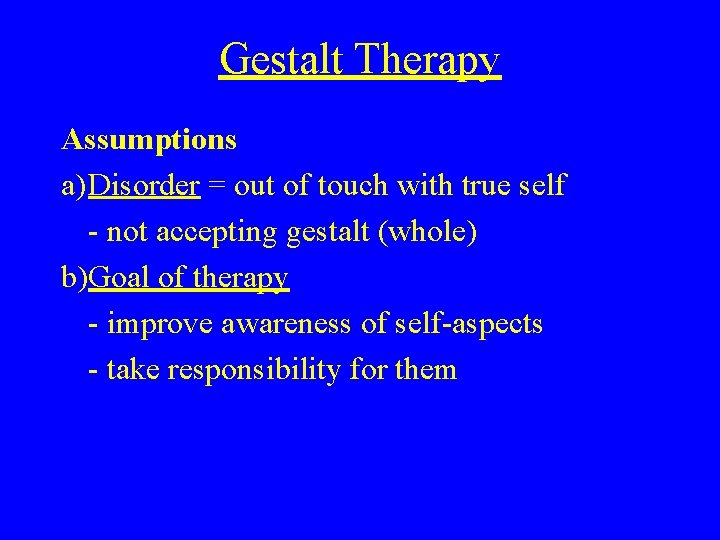 Gestalt Therapy

Assumptions

a)Disorder = out of touch with true self

- not accepting gestalt (whole)

b)Goal of therapy

- improve awareness of self-aspects

- take responsibility for them